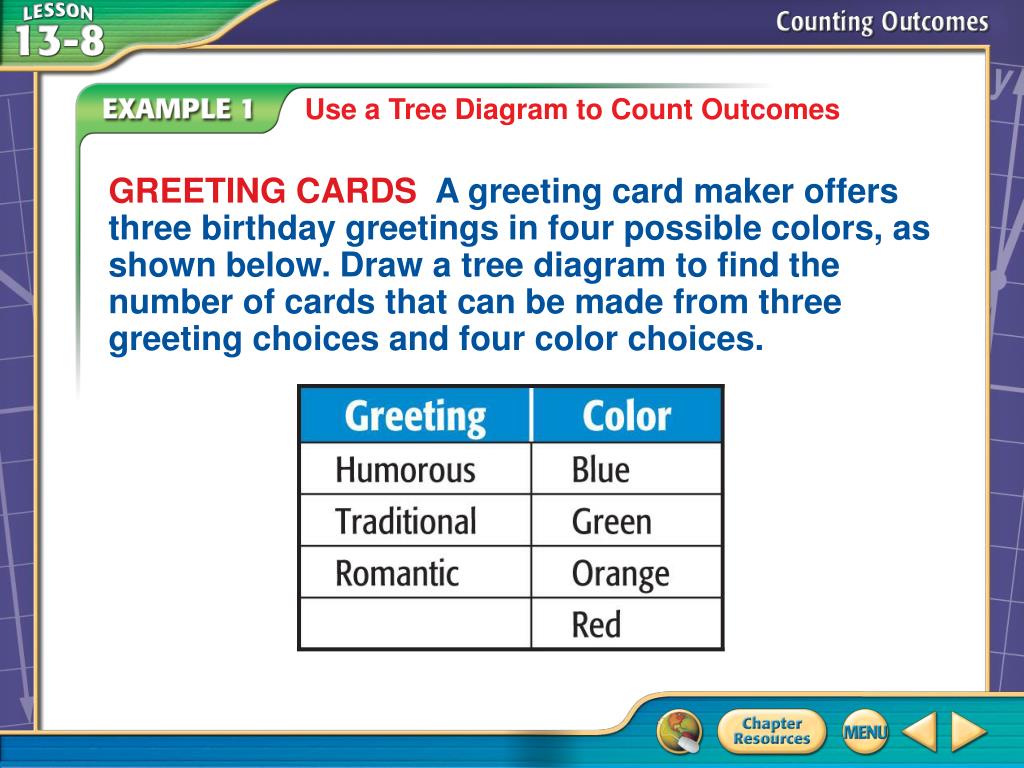 LESSON 13-8

Counting Outcomes

EXAMPLE 1 Use a Tree Diagram to Count Outcomes

GREETING CARDS A greeting card maker offers three birthday greetings in four possible colors, as shown below. Draw a tree diagram to find the number of cards that can be made from three greeting choices and four color choices.

| Greeting | Color |
|---|---|
| Humorous | Blue |
| Traditional | Green |
| Romantic | Orange |
| | Red |

Chapter Resources

MENU